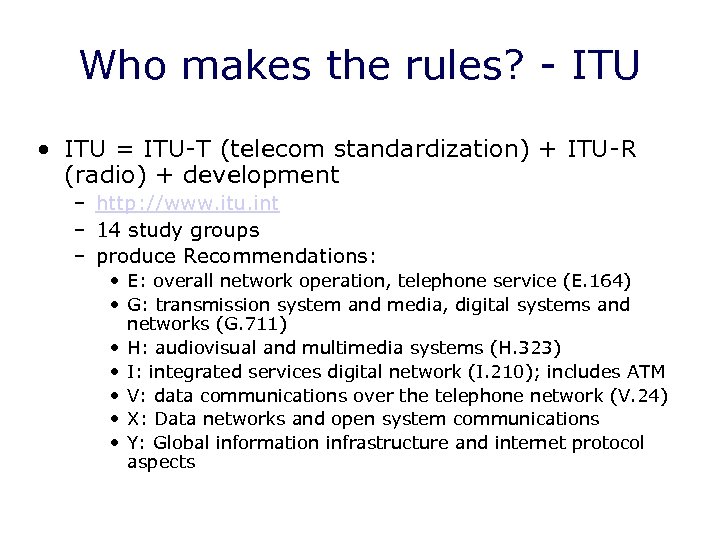 Who makes the rules? - ITU

• ITU = ITU-T (telecom standardization) + ITU-R (radio) + development
  – http://www.itu.int
  – 14 study groups
  – produce Recommendations:
    • E: overall network operation, telephone service (E.164)
    • G: transmission system and media, digital systems and networks (G.711)
    • H: audiovisual and multimedia systems (H.323)
    • I: integrated services digital network (I.210); includes ATM
    • V: data communications over the telephone network (V.24)
    • X: Data networks and open system communications
    • Y: Global information infrastructure and internet protocol aspects